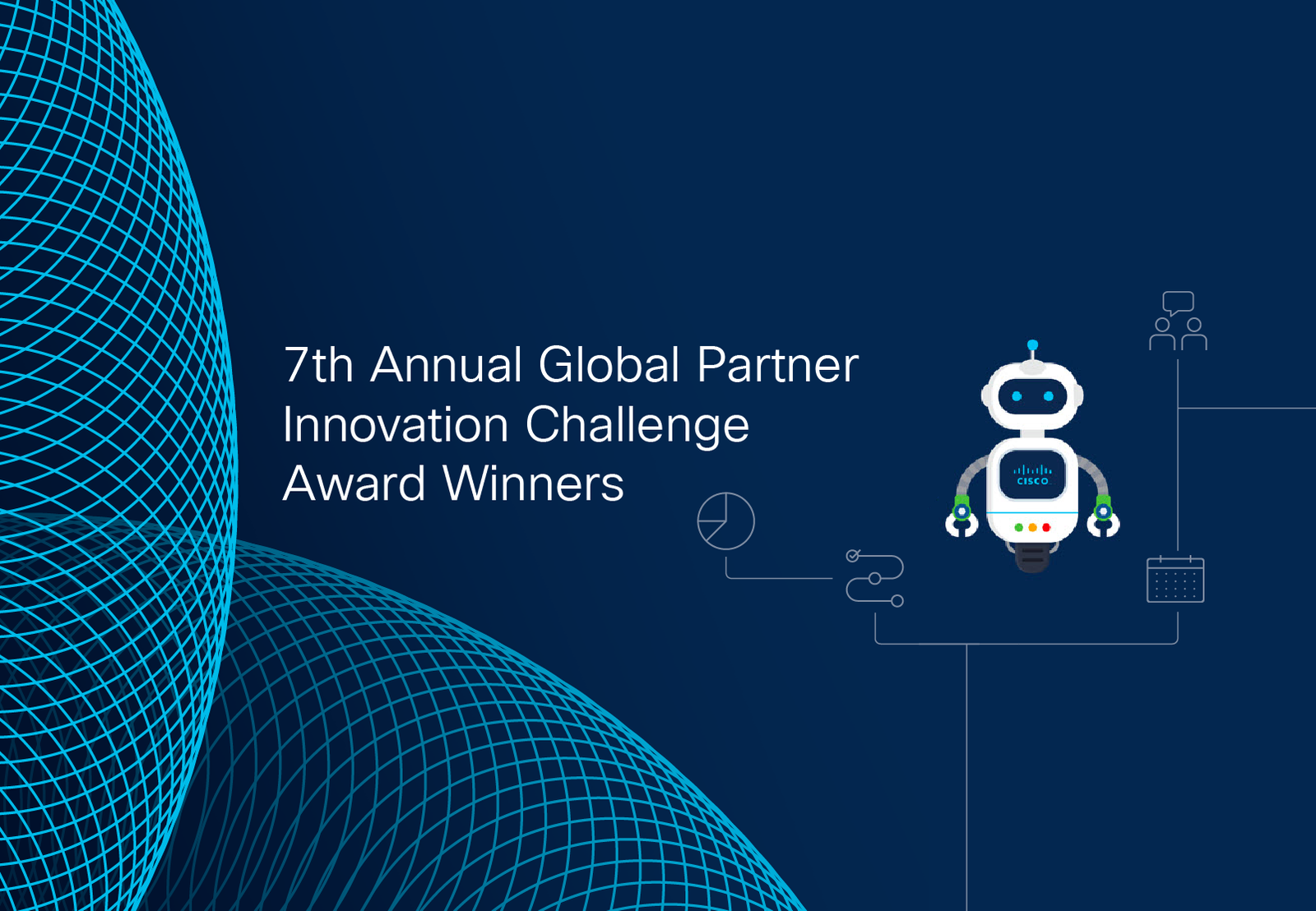 7th Annual Global Partner Innovation Challenge Award Winners

CISCO